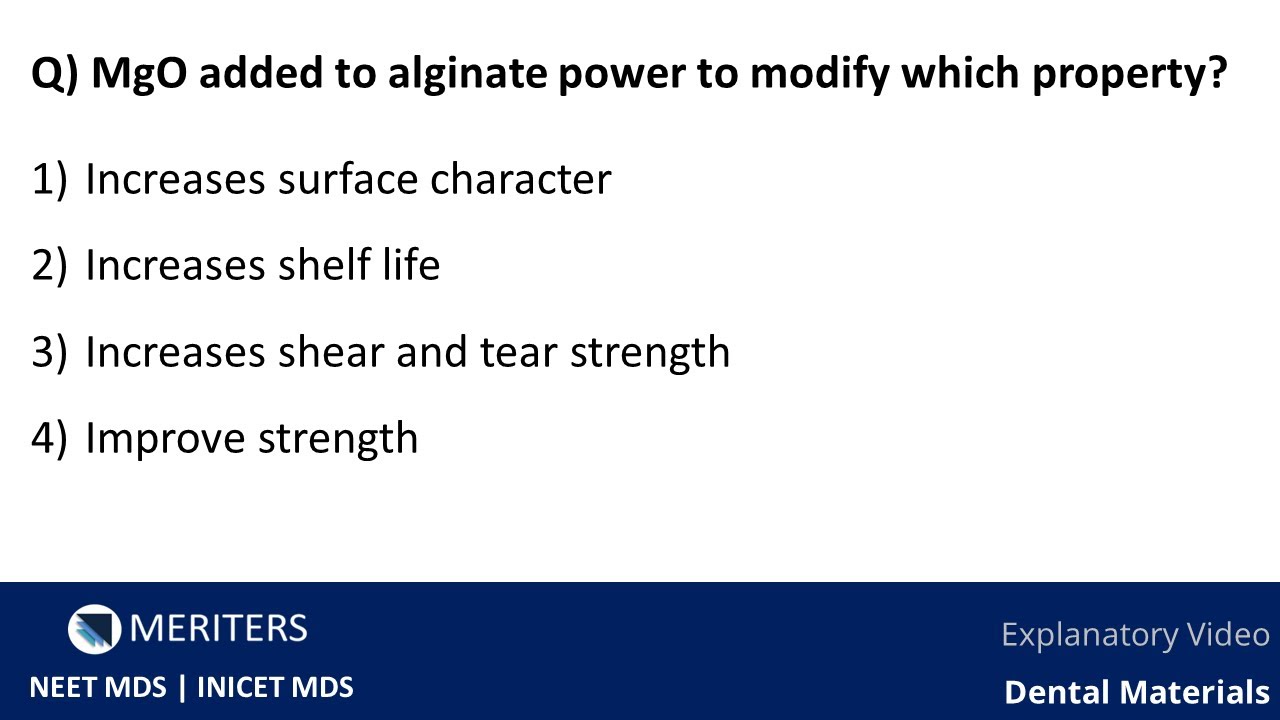 Q) MgO added to alginate power to modify which property?

1) Increases surface character

2) Increases shelf life

3) Increases shear and tear strength

4) Improve strength

MERITERS

NEET MDS | INICET MDS

Explanatory Video

Dental Materials